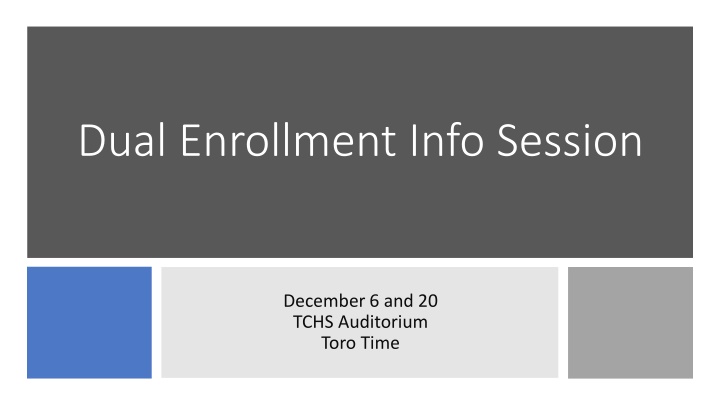 Dual Enrollment Info Session

December 6 and 20
TCHS Auditorium
Toro Time